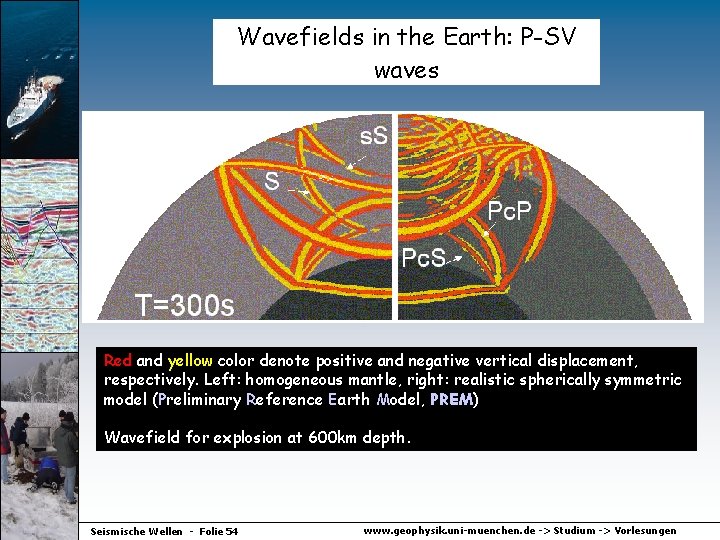 Wavefields in the Earth: P-SV waves

sS

S

PcP

PcS

T=300s

Red and yellow color denote positive and negative vertical displacement, respectively. Left: homogeneous mantle, right: realistic spherically symmetric model (Preliminary Reference Earth Model, PREM)

Wavefield for explosion at 600km depth.

Seismische Wellen - Folie 54

www.geophysik.uni-muenchen.de -> Studium -> Vorlesungen